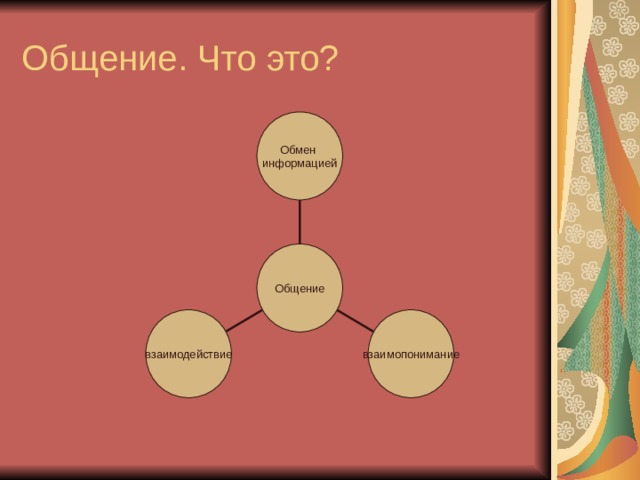 Общение. Что это?

Обмен информацией

Общение

взаимодействие

взаимопонимание